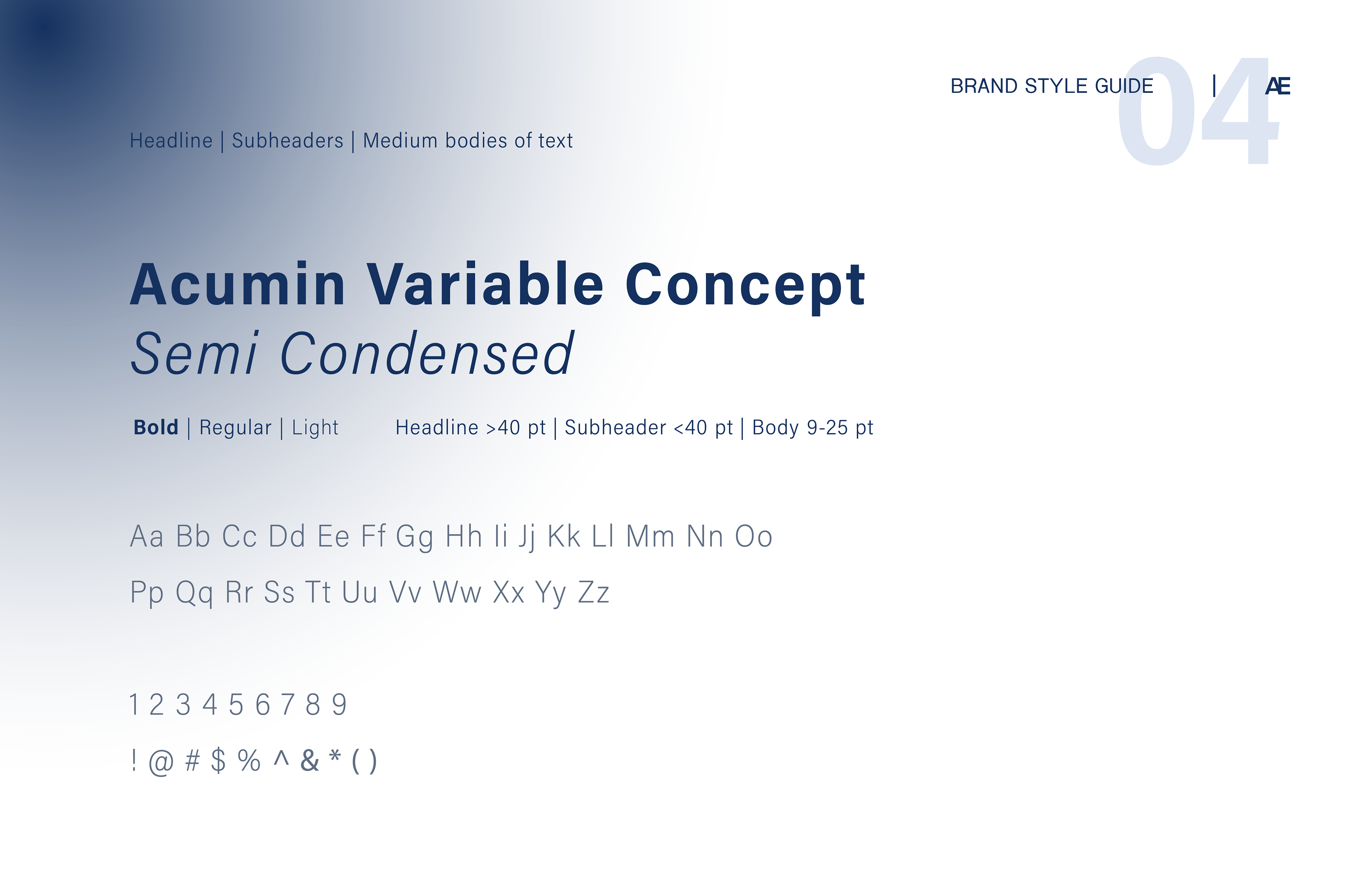 BRAND STYLE GUIDE 04 | AE

Headline | Subheaders | Medium bodies of text

Acumin Variable Concept
Semi Condensed

Bold | Regular | Light Headline >40 pt | Subheader <40 pt | Body 9-25 pt

Aa Bb Cc Dd Ee Ff Gg Hh Ii Jj Kk Ll Mm Nn Oo
Pp Qq Rr Ss Tt Uu Vv Ww Xx Yy Zz

1 2 3 4 5 6 7 8 9
! @ # $ % ^ & * ( )